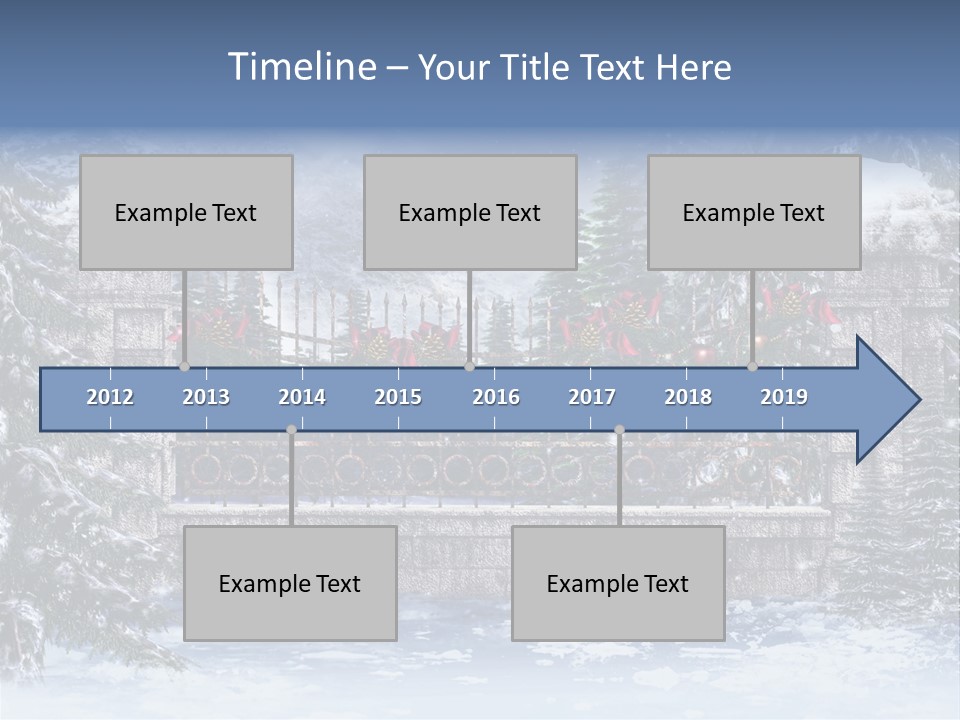 Timeline – Your Title Text Here

Example Text

Example Text

Example Text

2012 2013 2014 2015 2016 2017 2018 2019

Example Text

Example Text